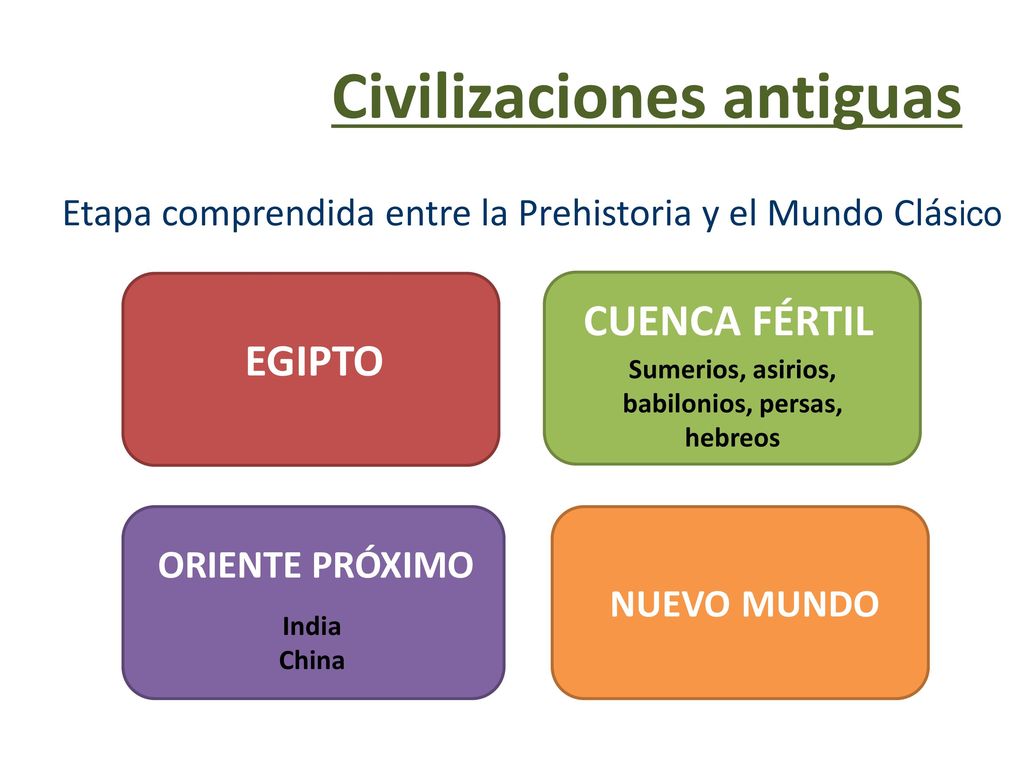 Civilizaciones antiguas

Etapa comprendida entre la Prehistoria y el Mundo Clásico

EGIPTO

CUENCA FÉRTIL

Sumerios, asirios, babilonios, persas, hebreos

ORIENTE PRÓXIMO

India
China

NUEVO MUNDO